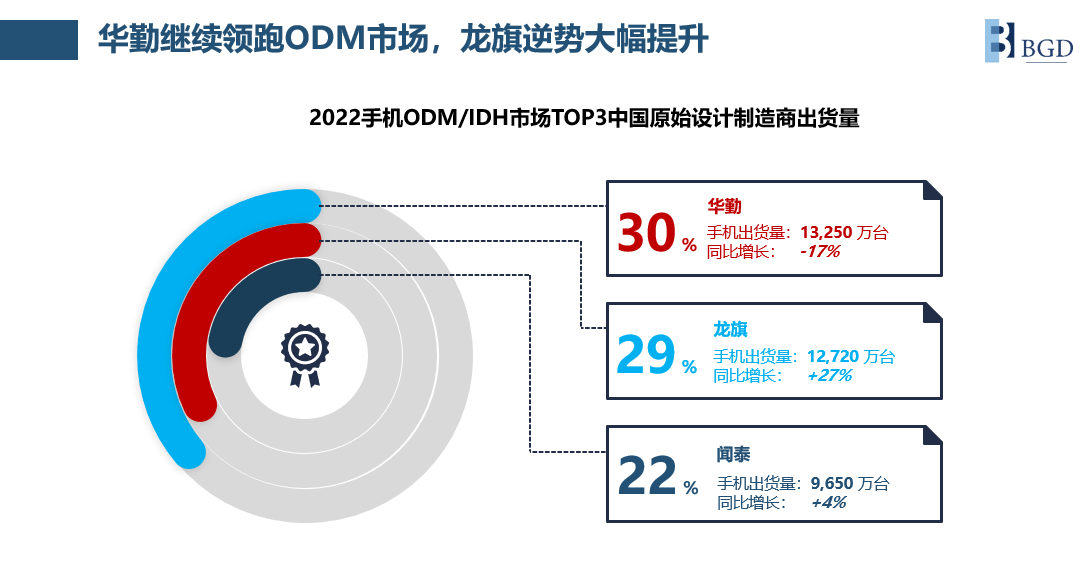 华勤继续领跑ODM市场，龙旗逆势大幅提升

BGD

2022手机ODM/IDH市场TOP3中国原始设计制造商出货量

30 %
华勤
手机出货量：13,250 万台
同比增长： -17%

29 %
龙旗
手机出货量：12,720 万台
同比增长： +27%

22 %
闻泰
手机出货量：9,650 万台
同比增长： +4%